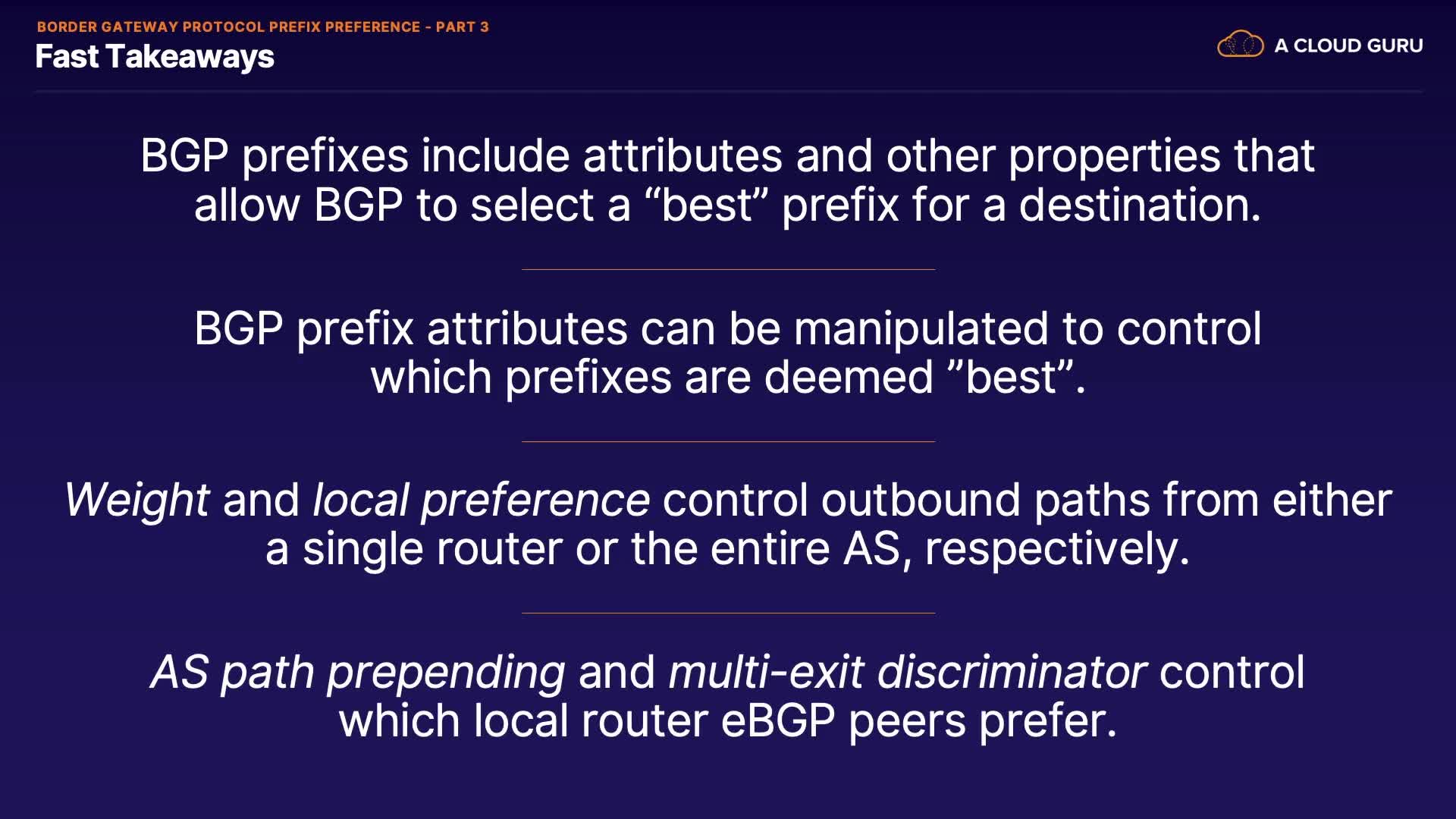 BORDER GATEWAY PROTOCOL PREFIX PREFERENCE - PART 3
Fast Takeaways

A CLOUD GURU

BGP prefixes include attributes and other properties that allow BGP to select a “best” prefix for a destination.

BGP prefix attributes can be manipulated to control which prefixes are deemed ”best”.

Weight and local preference control outbound paths from either a single router or the entire AS, respectively.

AS path prepending and multi-exit discriminator control which local router eBGP peers prefer.